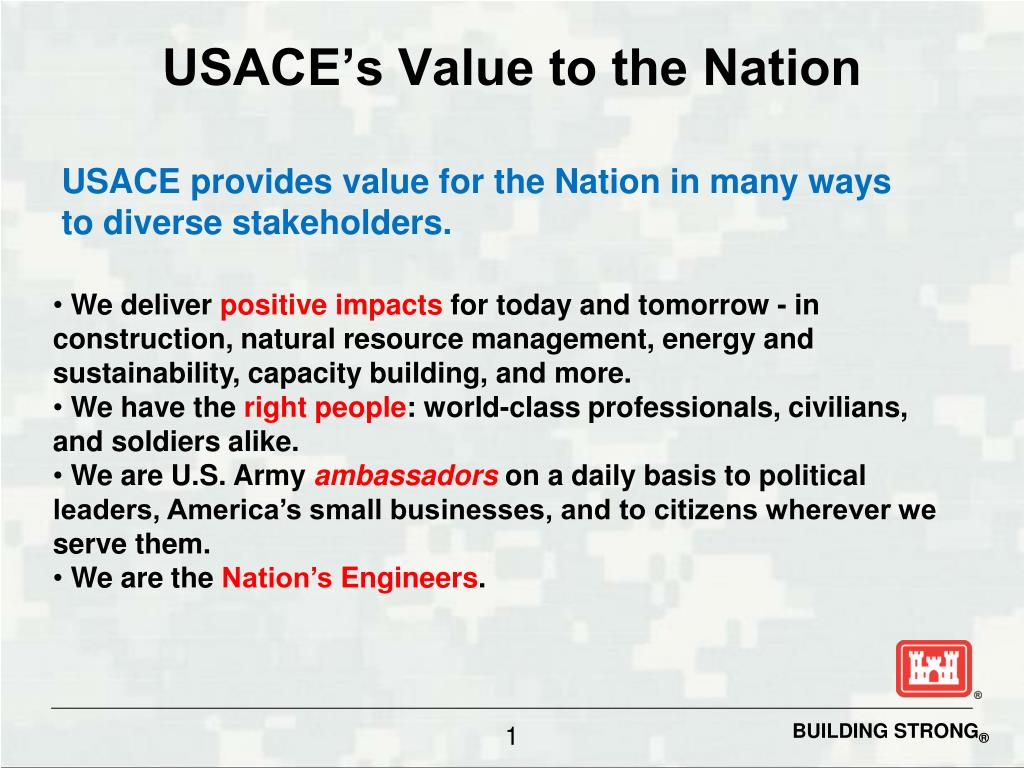 USACE's Value to the Nation

USACE provides value for the Nation in many ways to diverse stakeholders.

• We deliver positive impacts for today and tomorrow - in construction, natural resource management, energy and sustainability, capacity building, and more.
• We have the right people: world-class professionals, civilians, and soldiers alike.
• We are U.S. Army ambassadors on a daily basis to political leaders, America's small businesses, and to citizens wherever we serve them.
• We are the Nation's Engineers.

®

1

BUILDING STRONG®